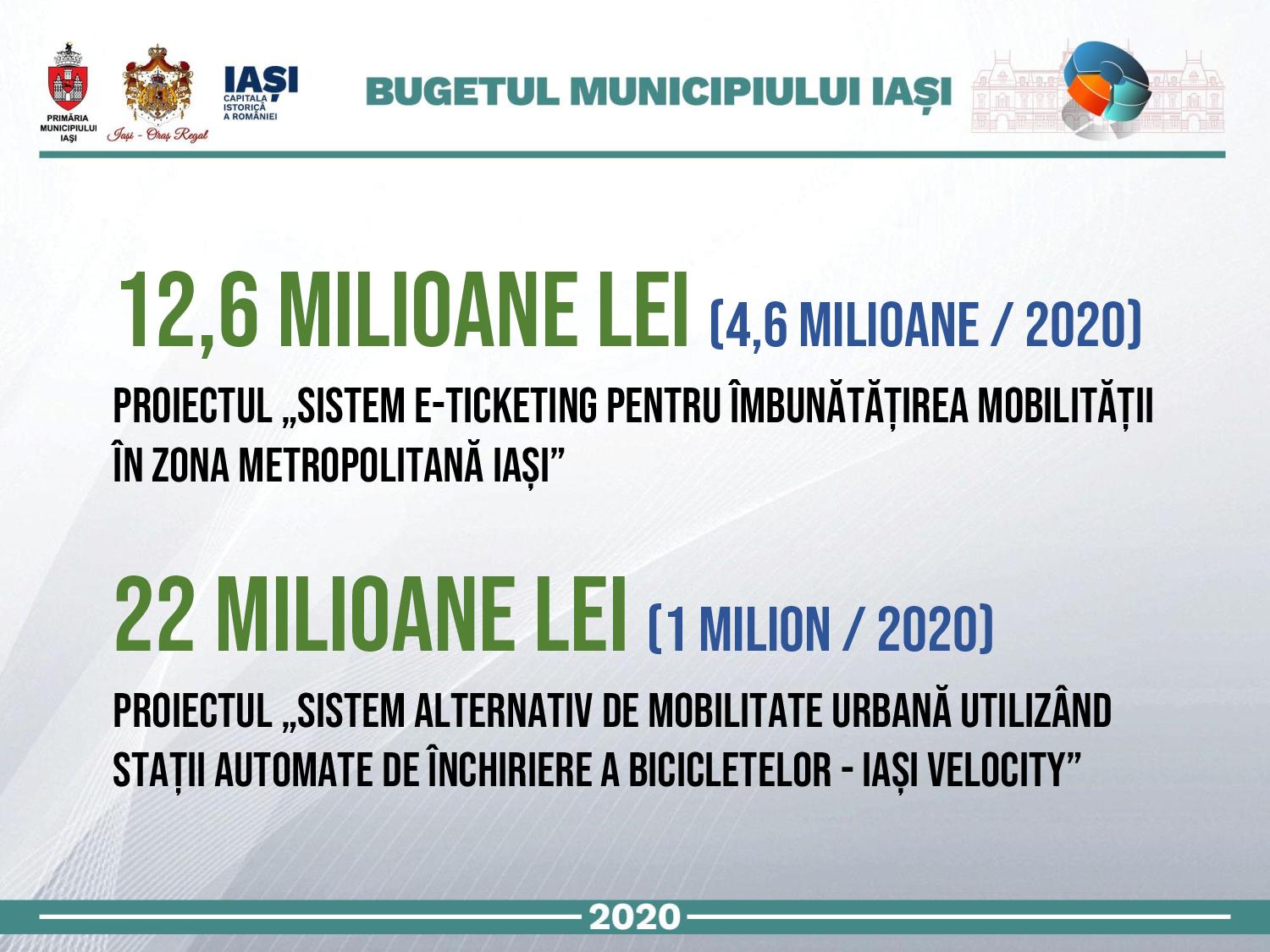 PRIMĂRIA MUNICIPIULUI IAȘI

Iași - Oraș Regal

IAȘI CAPITALA ISTORICĂ A ROMÂNIEI

BUGETUL MUNICIPIULUI IAȘI

12,6 MILIOANE LEI (4,6 MILIOANE / 2020)

PROIECTUL „SISTEM E-TICKETING PENTRU ÎMBUNĂTĂȚIREA MOBILITĂȚII ÎN ZONA METROPOLITANĂ IAȘI”

22 MILIOANE LEI (1 MILION / 2020)

PROIECTUL „SISTEM ALTERNATIV DE MOBILITATE URBANĂ UTILIZÂND STAȚII AUTOMATE DE ÎNCHIRIERE A BICICLETELOR - IAȘI VELOCITY”

2020